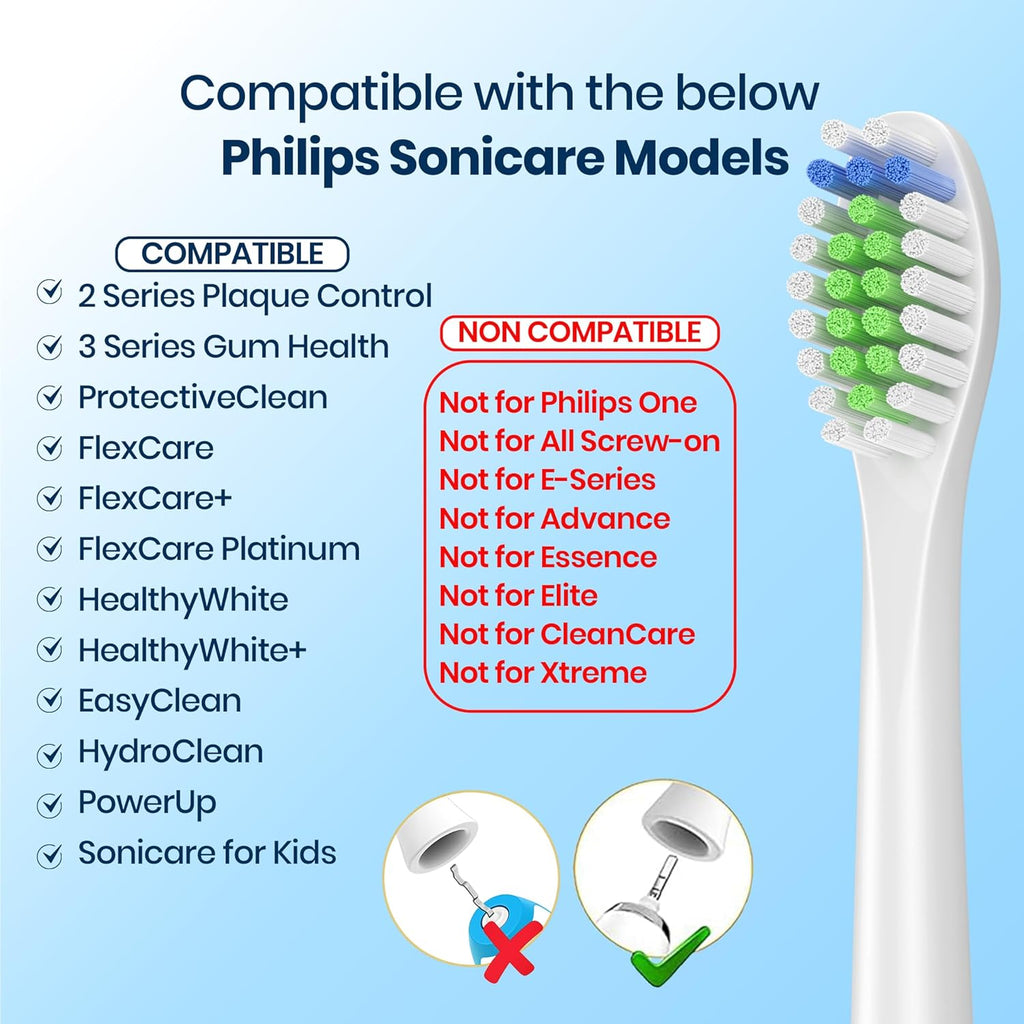 Compatible with the below
Philips Sonicare Models

COMPATIBLE
2 Series Plaque Control
3 Series Gum Health
ProtectiveClean
FlexCare
FlexCare+
FlexCare Platinum
HealthyWhite
HealthyWhite+
EasyClean
HydroClean
PowerUp
Sonicare for Kids

NON COMPATIBLE
Not for Philips One
Not for All Screw-on
Not for E-Series
Not for Advance
Not for Essence
Not for Elite
Not for CleanCare
Not for Xtreme